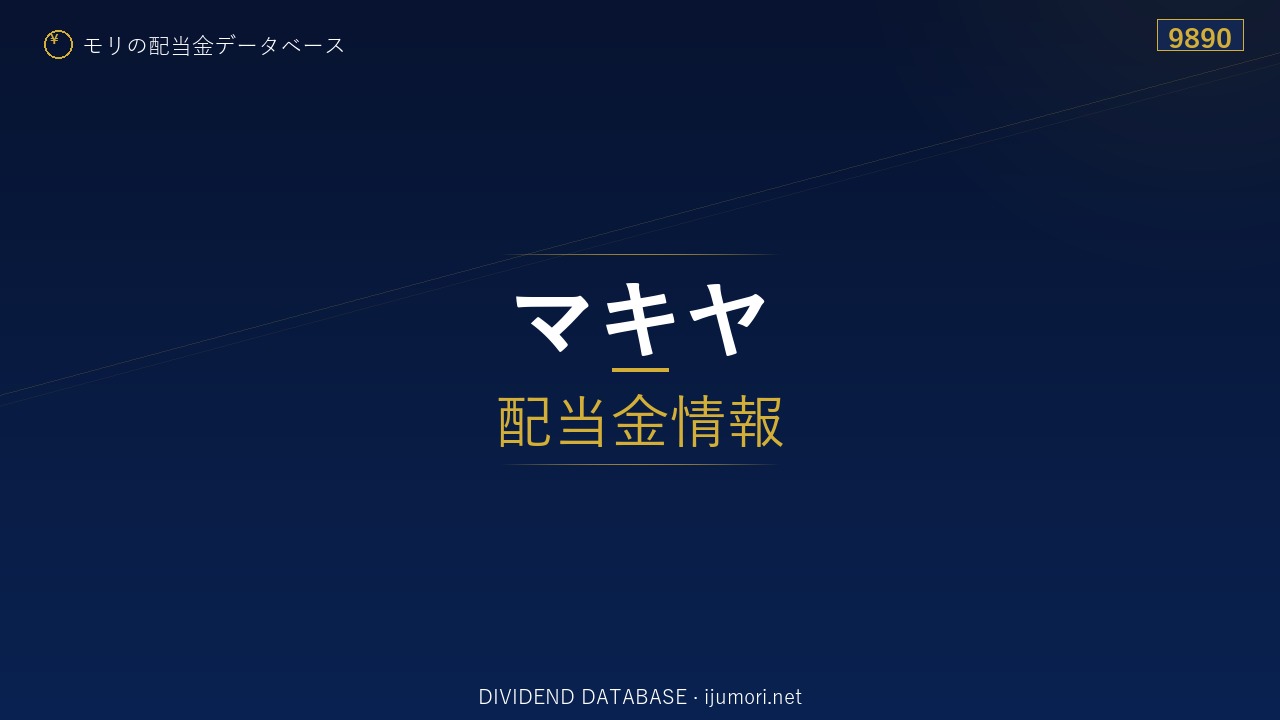 ¥ モリの配当金データベース

9890

マキヤ

配当金情報

DIVIDEND DATABASE · ijumori.net